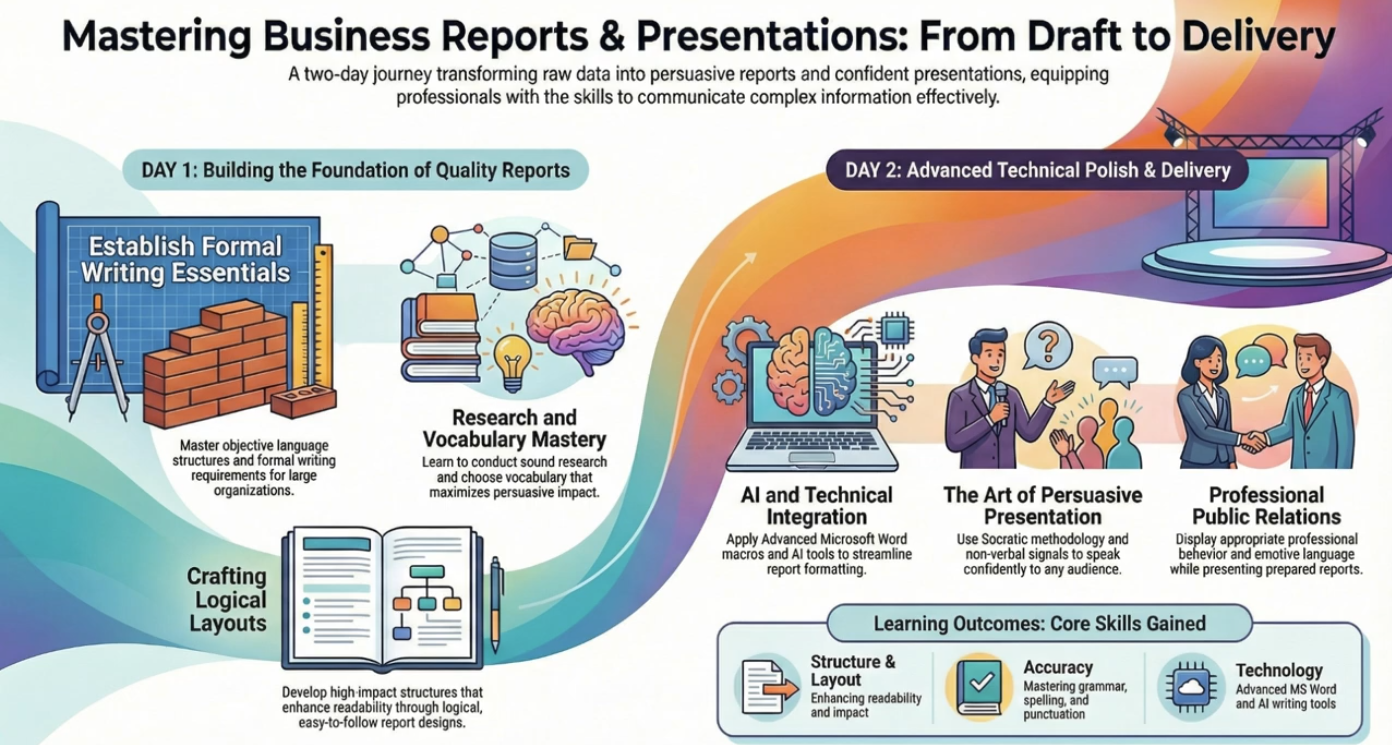 Mastering Business Reports & Presentations: From Draft to Delivery

A two-day journey transforming raw data into persuasive reports and confident presentations, equipping professionals with the skills to communicate complex information effectively.

DAY 1: Building the Foundation of Quality Reports

Establish Formal Writing Essentials

Master objective language structures and formal writing requirements for large organizations.

Research and Vocabulary Mastery

Learn to conduct sound research and choose vocabulary that maximizes persuasive impact.

Crafting Logical Layouts

Develop high-impact structures that enhance readability through logical, easy-to-follow report designs.

DAY 2: Advanced Technical Polish & Delivery

AI and Technical Integration

Apply Advanced Microsoft Word macros and AI tools to streamline report formatting.

The Art of Persuasive Presentation

Use Socratic methodology and non-verbal signals to speak confidently to any audience.

Professional Public Relations

Display appropriate professional behavior and emotive language while presenting prepared reports.

Learning Outcomes: Core Skills Gained

Structure & Layout
Enhancing readability and impact

Accuracy
Mastering grammar, spelling, and punctuation

Technology
Advanced MS Word and AI writing tools